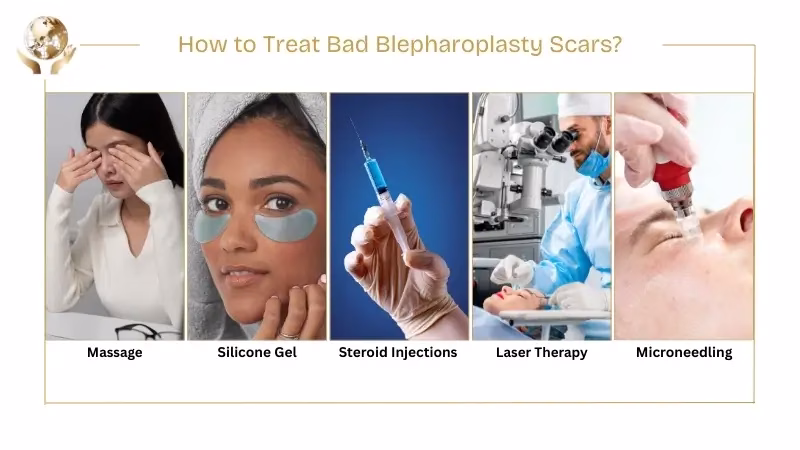 How to Treat Bad Blepharoplasty Scars?

Massage

Silicone Gel

Steroid Injections

Laser Therapy

Microneedling